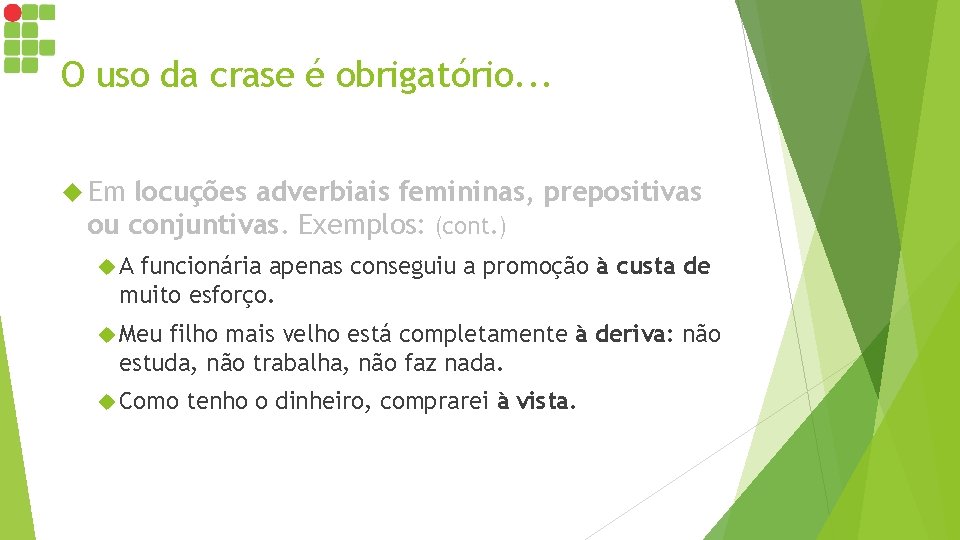 O uso da crase é obrigatório...

Em locuções adverbiais femininas, prepositivas ou conjuntivas. Exemplos: (cont.)

A funcionária apenas conseguiu a promoção à custa de muito esforço.

Meu filho mais velho está completamente à deriva: não estuda, não trabalha, não faz nada.

Como tenho o dinheiro, comprarei à vista.